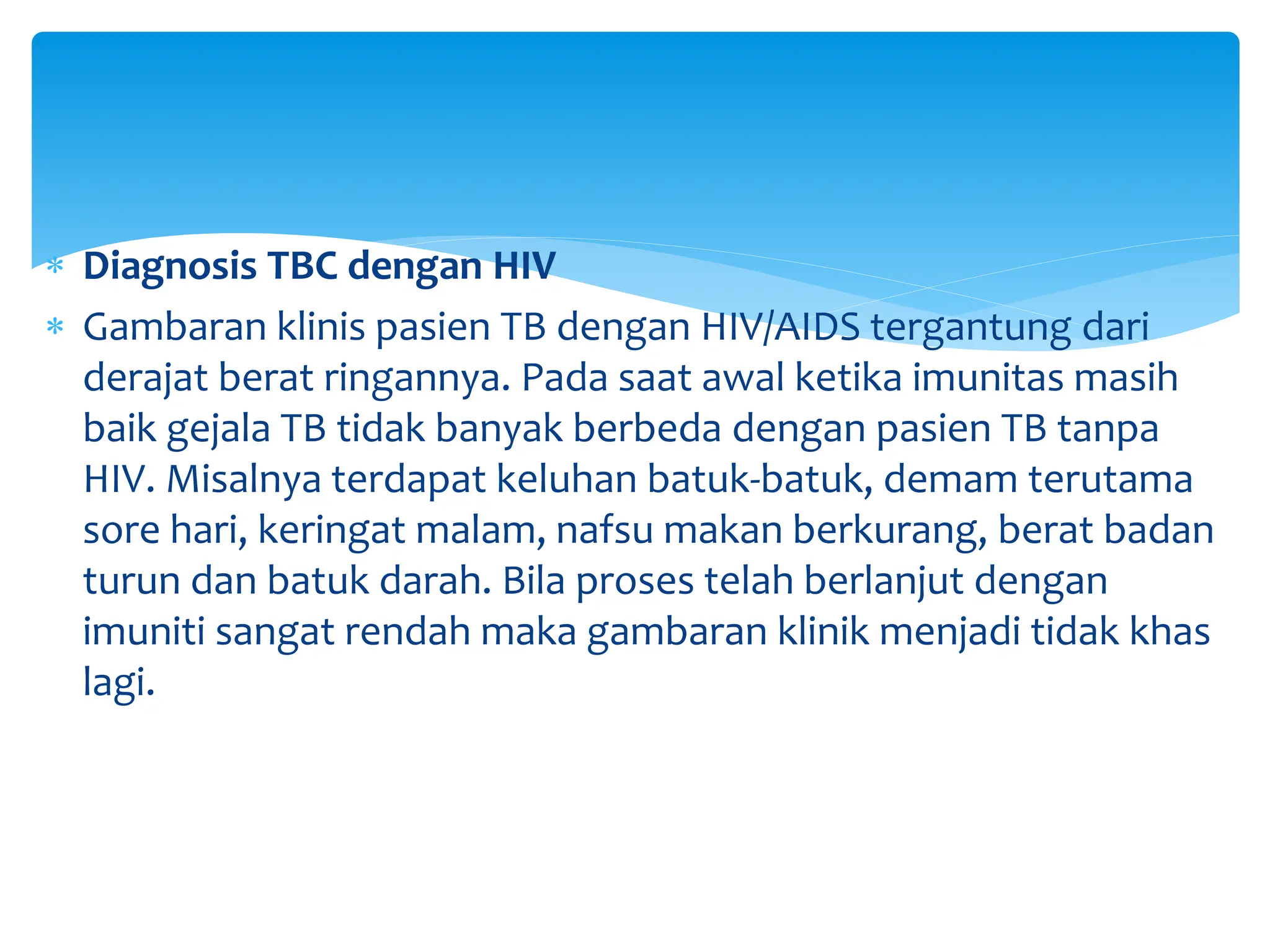 * Diagnosis TBC dengan HIV

* Gambaran klinis pasien TB dengan HIV/AIDS tergantung dari derajat berat ringannya. Pada saat awal ketika imunitas masih baik gejala TB tidak banyak berbeda dengan pasien TB tanpa HIV. Misalnya terdapat keluhan batuk-batuk, demam terutama sore hari, keringat malam, nafsu makan berkurang, berat badan turun dan batuk darah. Bila proses telah berlanjut dengan imuniti sangat rendah maka gambaran klinik menjadi tidak khas lagi.